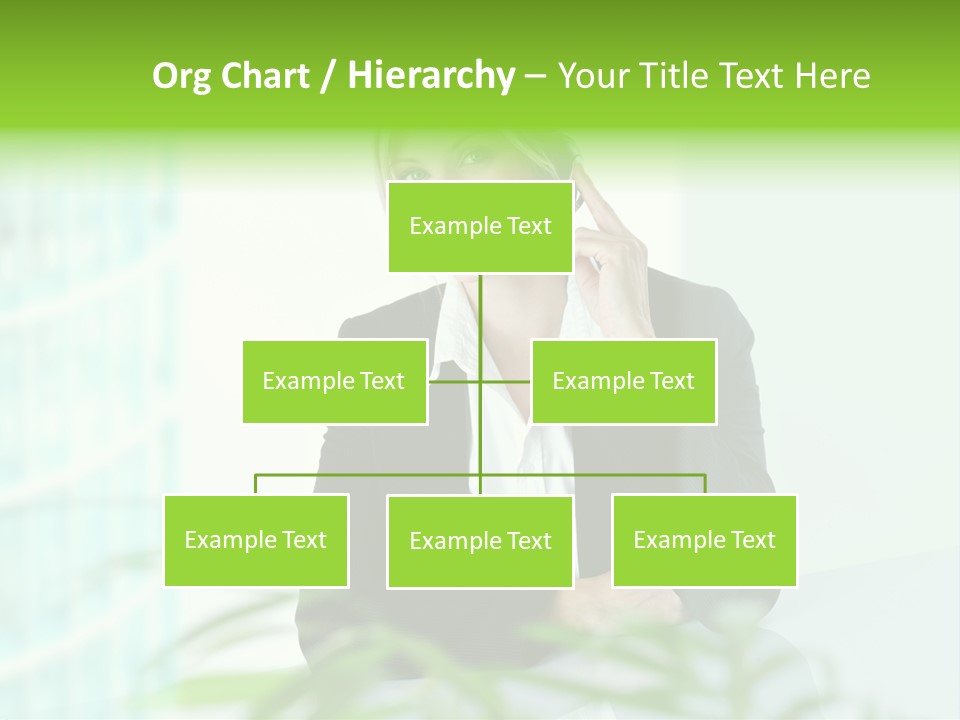 Org Chart / Hierarchy – Your Title Text Here

Example Text

Example Text

Example Text

Example Text

Example Text

Example Text